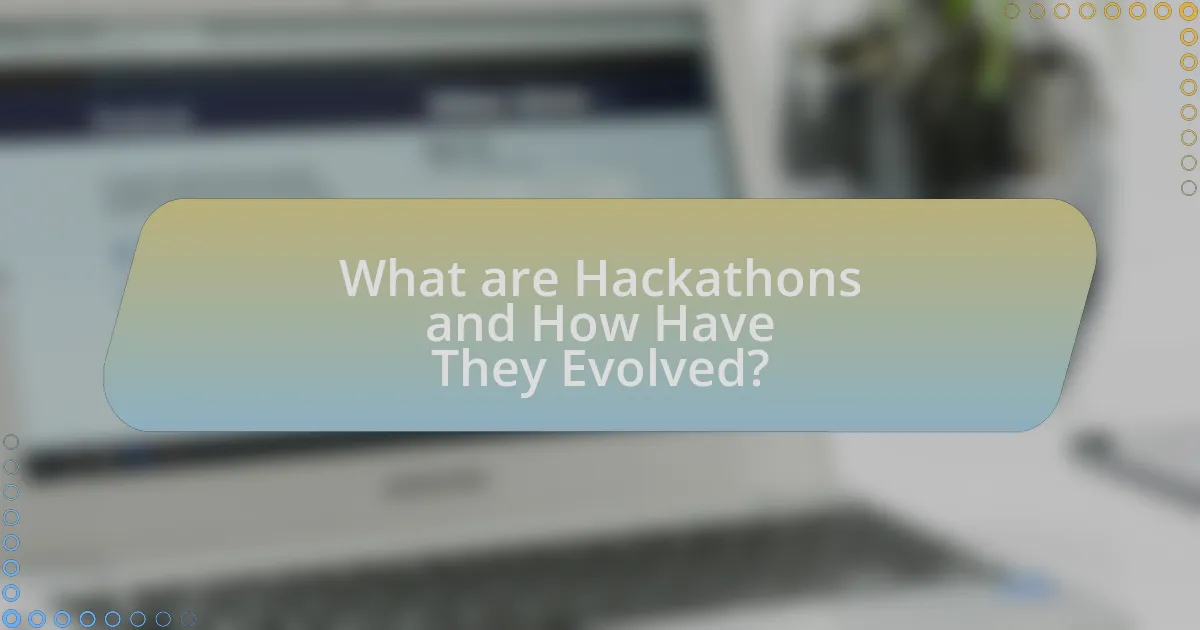 What are Hackathons and How Have They Evolved?